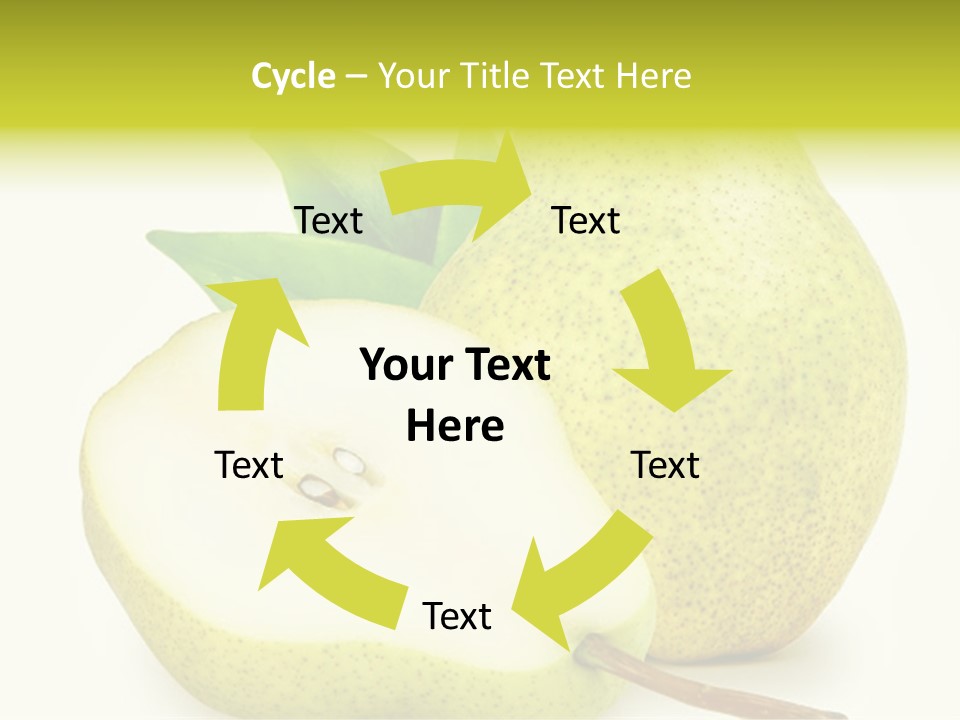 Cycle – Your Title Text Here

Text

Text

Your Text Here

Text

Text

Text